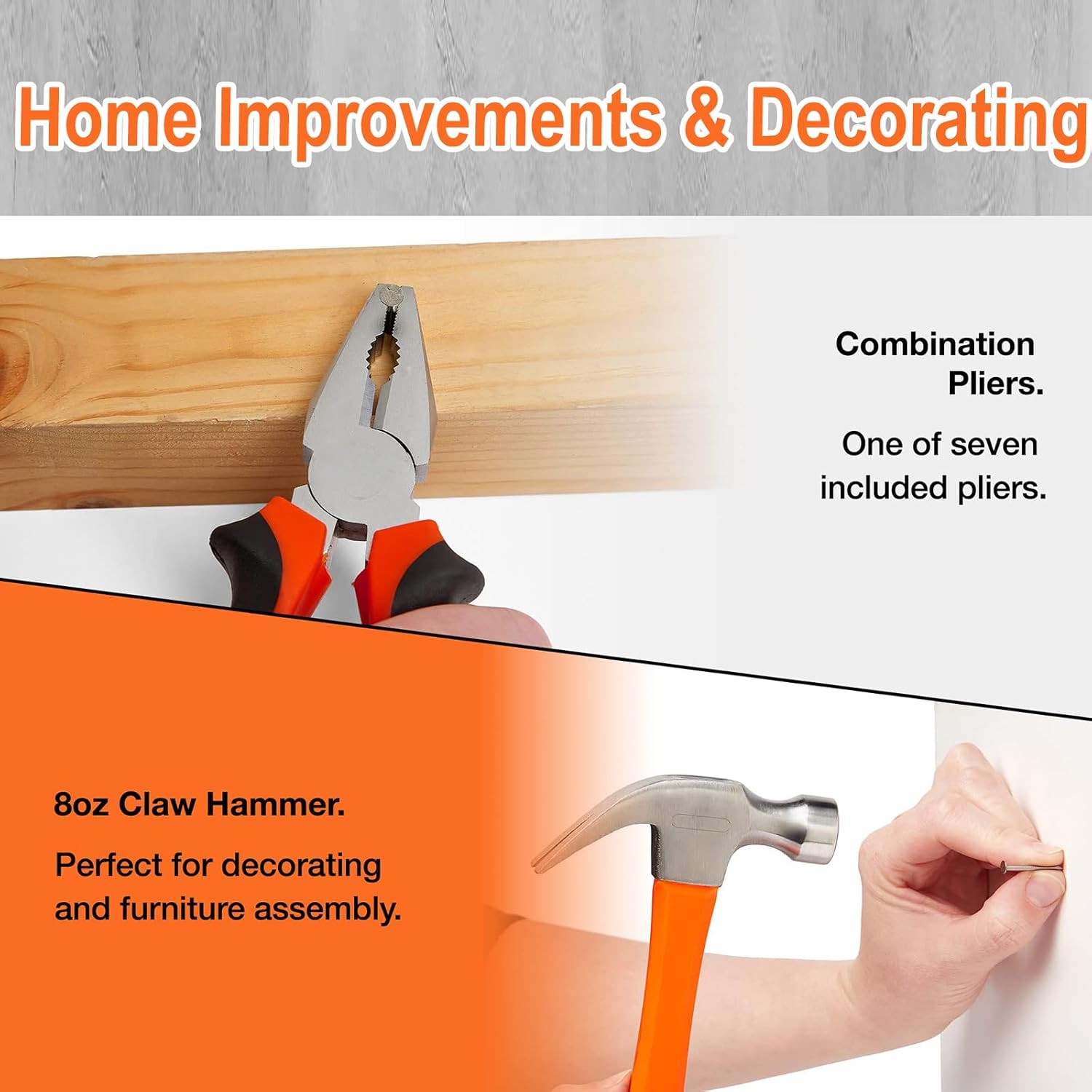 Home Improvements & Decorating

Combination Pliers.

One of seven included pliers.

8oz Claw Hammer.

Perfect for decorating and furniture assembly.